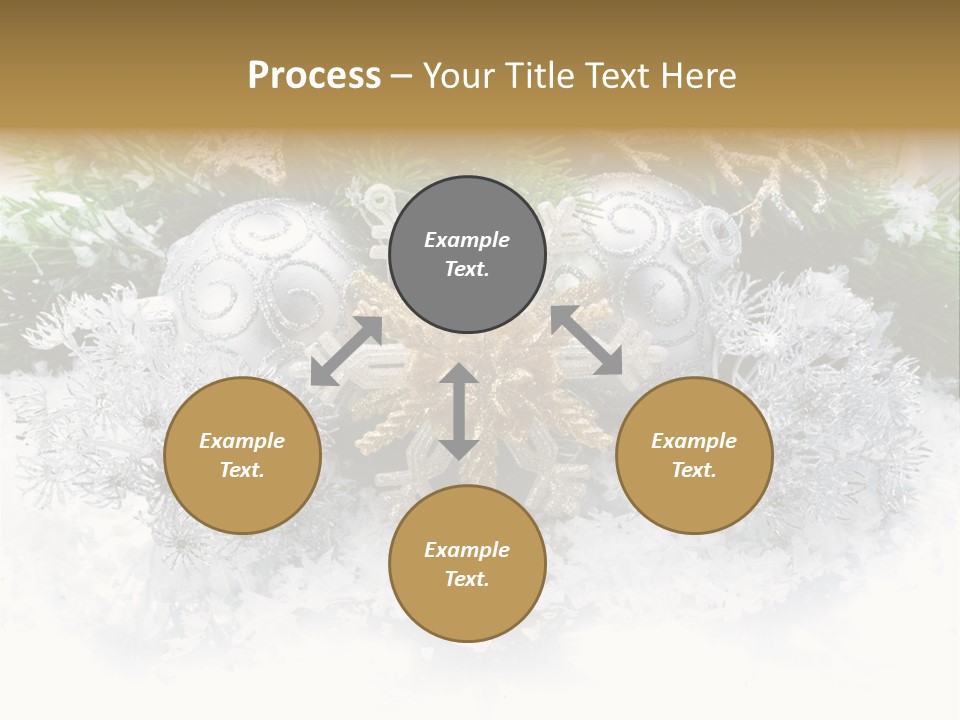 Process – Your Title Text Here

Example Text.

Example Text.

Example Text.

Example Text.